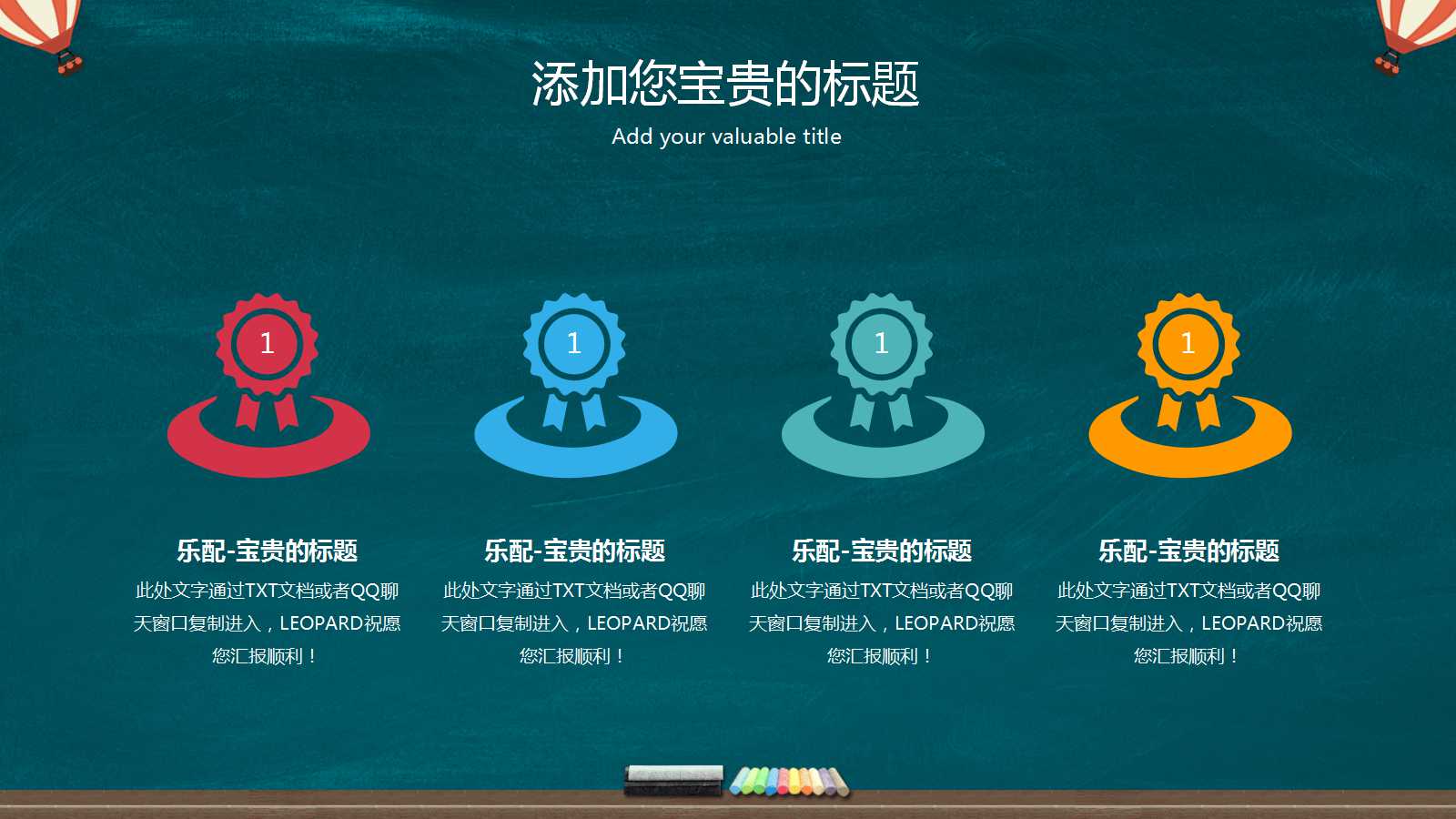 添加您宝贵的标题

Add your valuable title

1

乐配-宝贵的标题

此处文字通过TXT文档或者QQ聊天窗口复制进入，LEOPARD祝愿您汇报顺利！

1

乐配-宝贵的标题

此处文字通过TXT文档或者QQ聊天窗口复制进入，LEOPARD祝愿您汇报顺利！

1

乐配-宝贵的标题

此处文字通过TXT文档或者QQ聊天窗口复制进入，LEOPARD祝愿您汇报顺利！

1

乐配-宝贵的标题

此处文字通过TXT文档或者QQ聊天窗口复制进入，LEOPARD祝愿您汇报顺利！